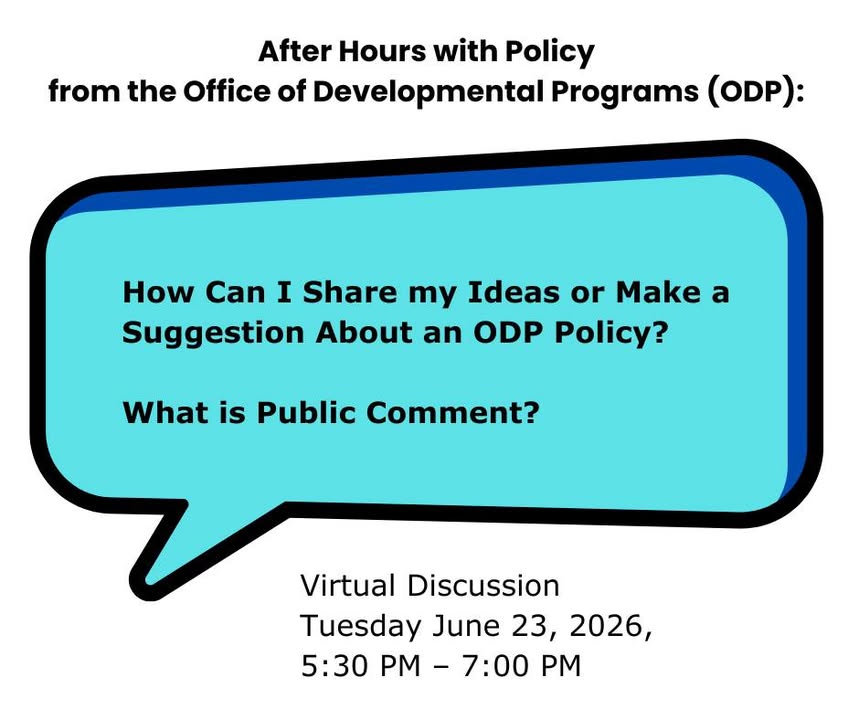 After Hours with Policy
from the Office of Developmental Programs (ODP):

How Can I Share my Ideas or Make a Suggestion About an ODP Policy?

What is Public Comment?

Virtual Discussion
Tuesday June 23, 2026,
5:30 PM – 7:00 PM